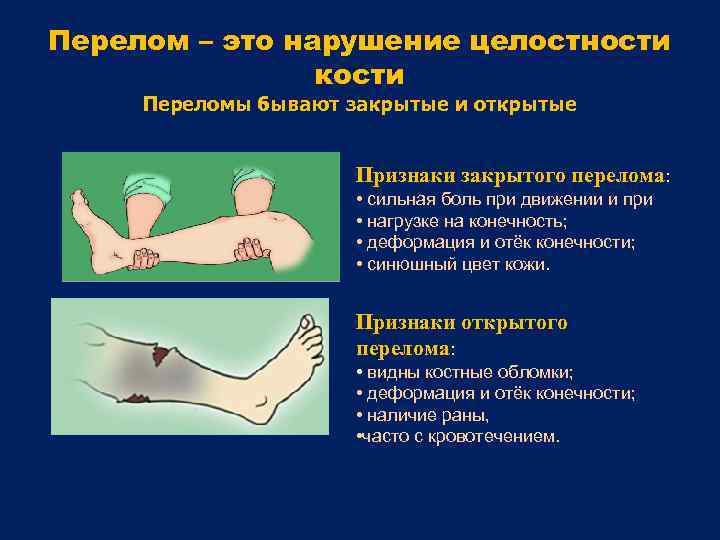 Перелом – это нарушение целостности кости

Переломы бывают закрытые и открытые

Признаки закрытого перелома:
• сильная боль при движении и при
• нагрузке на конечность;
• деформация и отёк конечности;
• синюшный цвет кожи.

Признаки открытого перелома:
• видны костные обломки;
• деформация и отёк конечности;
• наличие раны,
•часто с кровотечением.